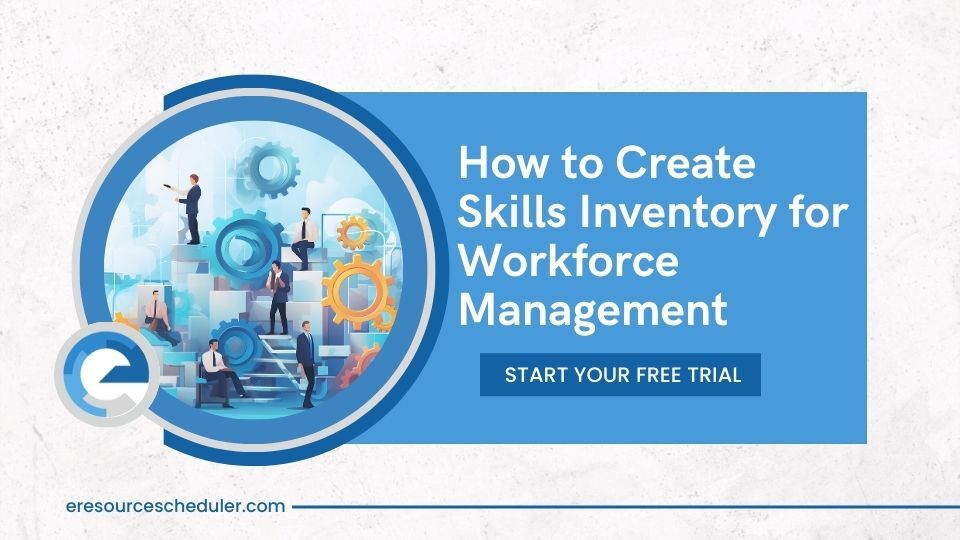 How to Create Skills Inventory for Workforce Management

START YOUR FREE TRIAL

eresourcescheduler.com